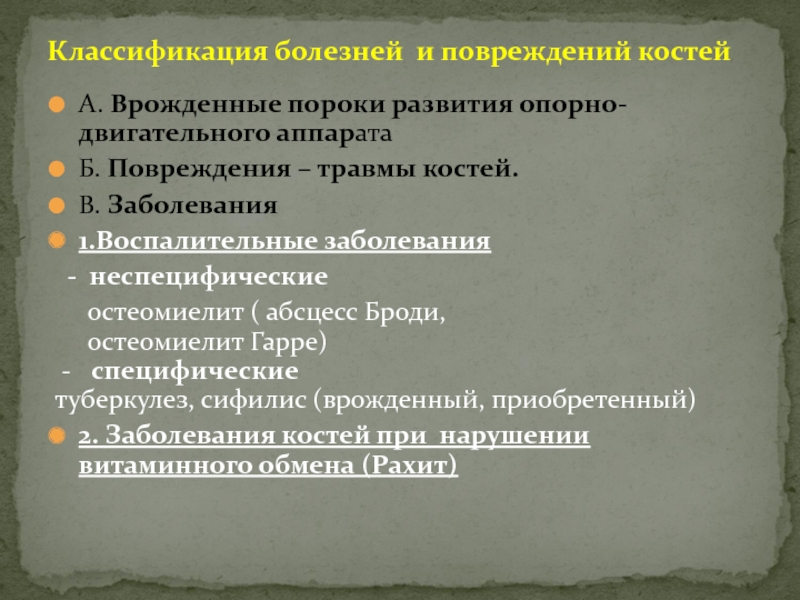 Классификация болезней и повреждений костей

А. Врожденные пороки развития опорно-двигательного аппарата

Б. Повреждения – травмы костей.

В. Заболевания

1.Воспалительные заболевания

- неспецифические

остеомиелит ( абсцесс Броди, остеомиелит Гарре)

- специфические

туберкулез, сифилис (врожденный, приобретенный)

2. Заболевания костей при нарушении витаминного обмена (Рахит)